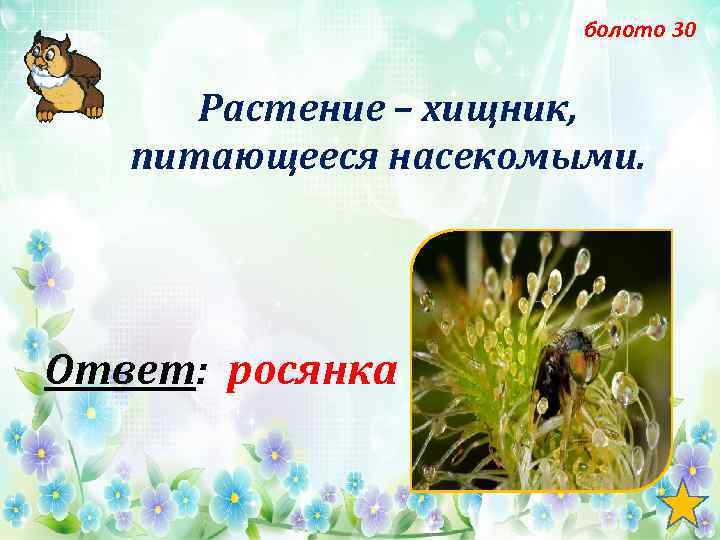 болото 30

Растение – хищник, питающееся насекомыми.

Ответ: росянка